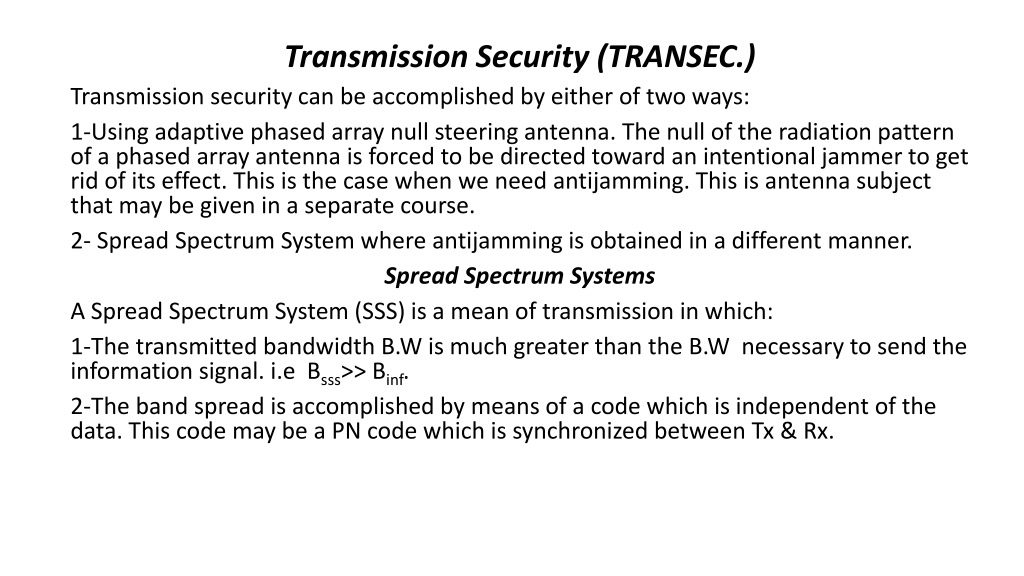 Transmission Security (TRANSEC.)

Transmission security can be accomplished by either of two ways:

1-Using adaptive phased array null steering antenna. The null of the radiation pattern of a phased array antenna is forced to be directed toward an intentional jammer to get rid of its effect. This is the case when we need antijamming. This is antenna subject that may be given in a separate course.

2- Spread Spectrum System where antijamming is obtained in a different manner.

Spread Spectrum Systems

A Spread Spectrum System (SSS) is a mean of transmission in which:

1-The transmitted bandwidth B.W is much greater than the B.W necessary to send the information signal. i.e $B_{sss} >> B_{inf}$.

2-The band spread is accomplished by means of a code which is independent of the data. This code may be a PN code which is synchronized between Tx & Rx.